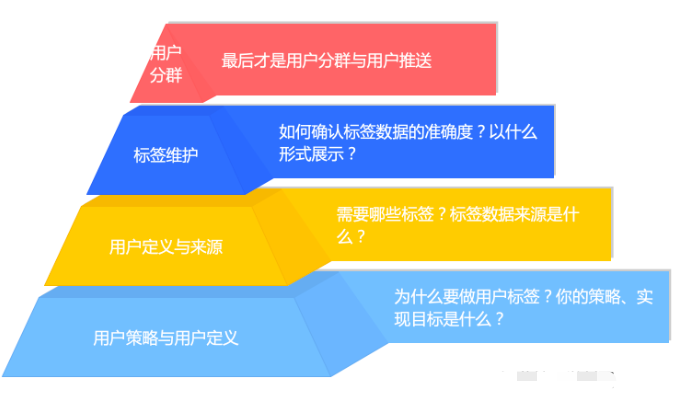 用户分群

最后才是用户分群与用户推送

标签维护

如何确认标签数据的准确度？以什么形式展示？

用户定义与来源

需要哪些标签？标签数据来源是什么？

用户策略与用户定义

为什么要做用户标签？你的策略、实现目标是什么？